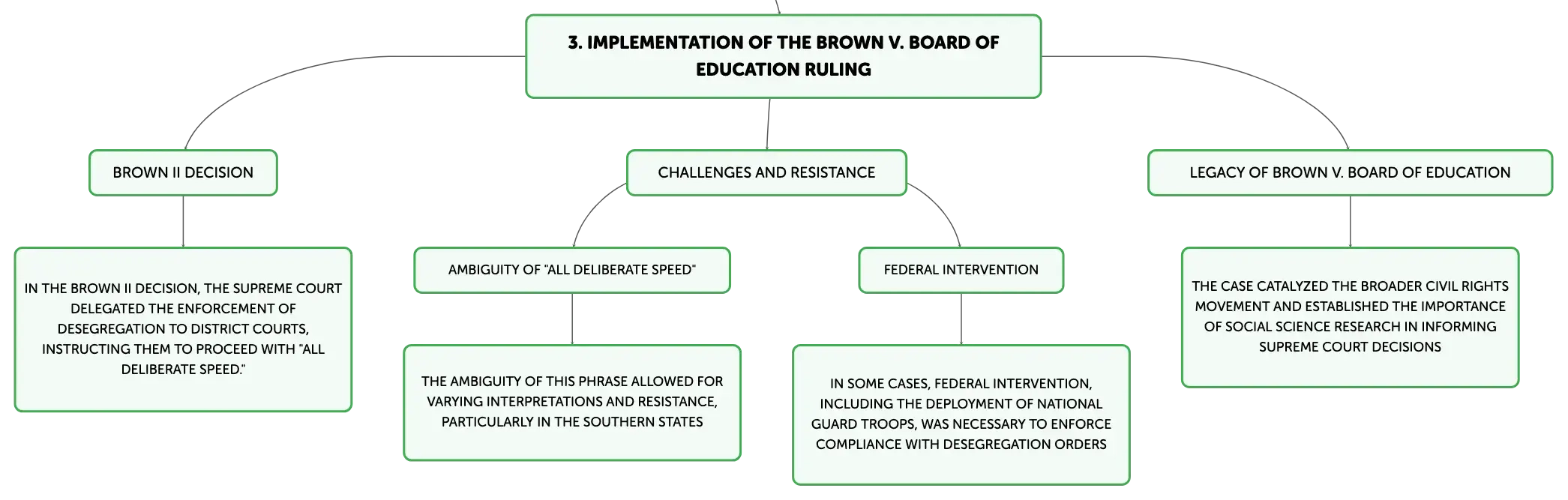 3. IMPLEMENTATION OF THE BROWN V. BOARD OF EDUCATION RULING

BROWN II DECISION

IN THE BROWN II DECISION, THE SUPREME COURT DELEGATED THE ENFORCEMENT OF DESEGREGATION TO DISTRICT COURTS, INSTRUCTING THEM TO PROCEED WITH "ALL DELIBERATE SPEED."

CHALLENGES AND RESISTANCE

AMBIGUITY OF "ALL DELIBERATE SPEED"

THE AMBIGUITY OF THIS PHRASE ALLOWED FOR VARYING INTERPRETATIONS AND RESISTANCE, PARTICULARLY IN THE SOUTHERN STATES

FEDERAL INTERVENTION

IN SOME CASES, FEDERAL INTERVENTION, INCLUDING THE DEPLOYMENT OF NATIONAL GUARD TROOPS, WAS NECESSARY TO ENFORCE COMPLIANCE WITH DESEGREGATION ORDERS

LEGACY OF BROWN V. BOARD OF EDUCATION

THE CASE CATALYZED THE BROADER CIVIL RIGHTS MOVEMENT AND ESTABLISHED THE IMPORTANCE OF SOCIAL SCIENCE RESEARCH IN INFORMING SUPREME COURT DECISIONS